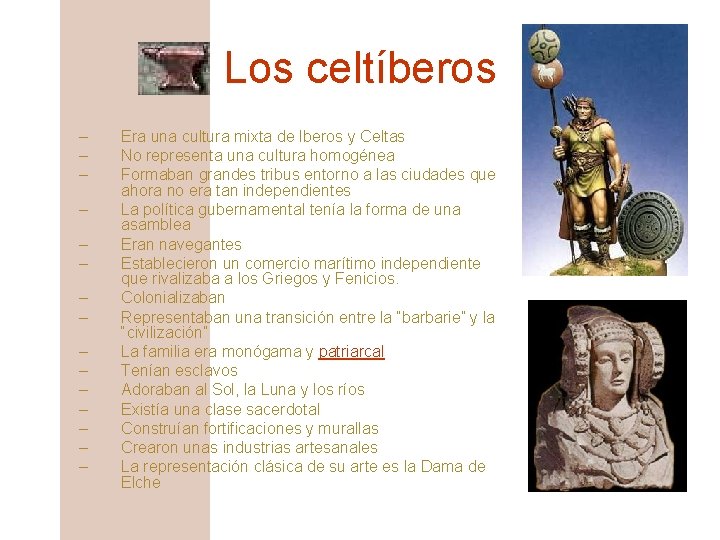 Los celtíberos

– Era una cultura mixta de Iberos y Celtas
– No representa una cultura homogénea
– Formaban grandes tribus entorno a las ciudades que ahora no era tan independientes
– La política gubernamental tenía la forma de una asamblea
– Eran navegantes
– Establecieron un comercio marítimo independiente que rivalizaba a los Griegos y Fenicios.
– Colonializaban
– Representaban una transición entre la "barbarie" y la "civilización"
– La familia era monógama y patriarcal
– Tenían esclavos
– Adoraban al Sol, la Luna y los ríos
– Existía una clase sacerdotal
– Construían fortificaciones y murallas
– Crearon unas industrias artesanales
– La representación clásica de su arte es la Dama de Elche